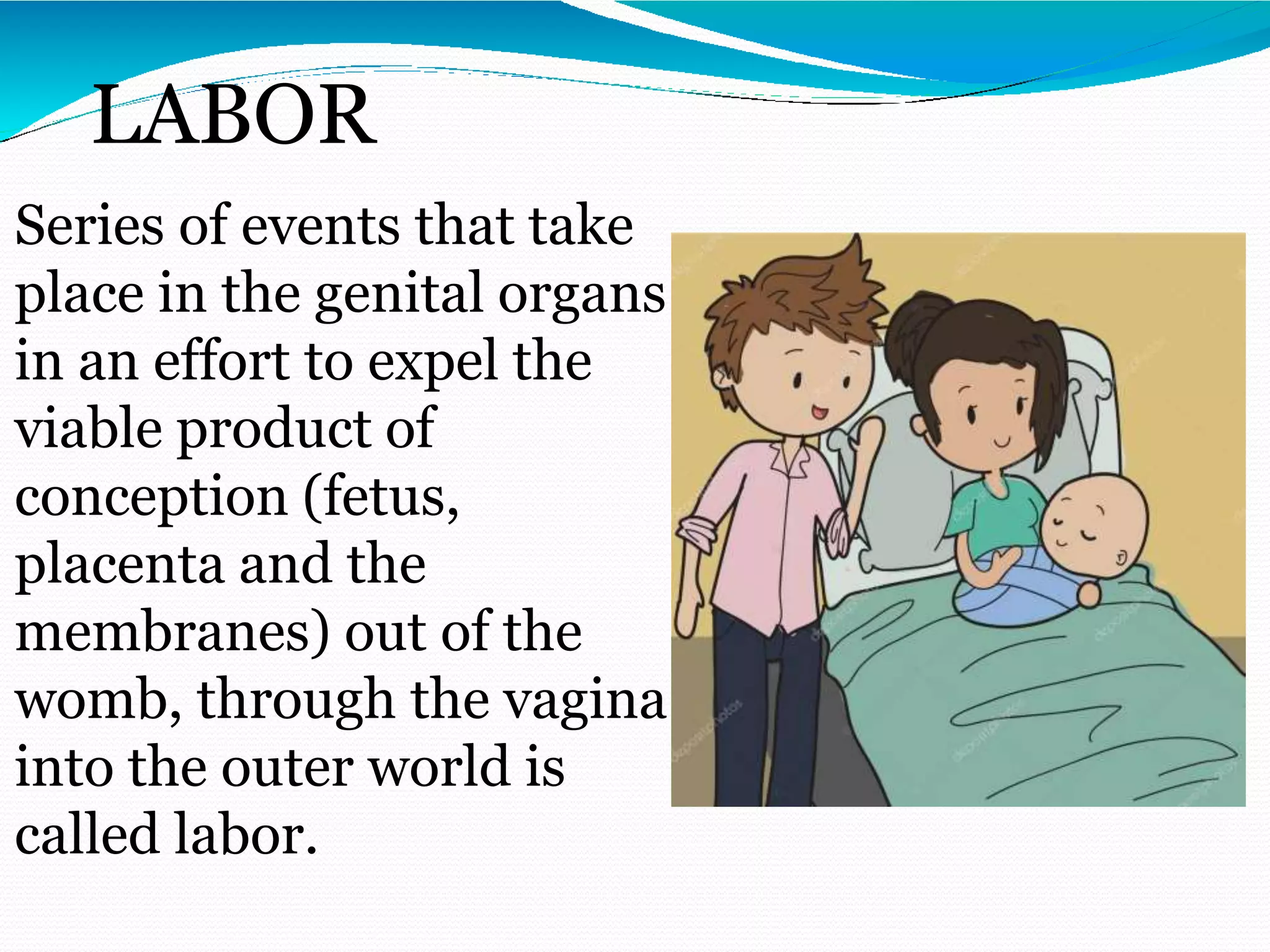 LABOR

Series of events that take place in the genital organs in an effort to expel the viable product of conception (fetus, placenta and the membranes) out of the womb, through the vagina into the outer world is called labor.